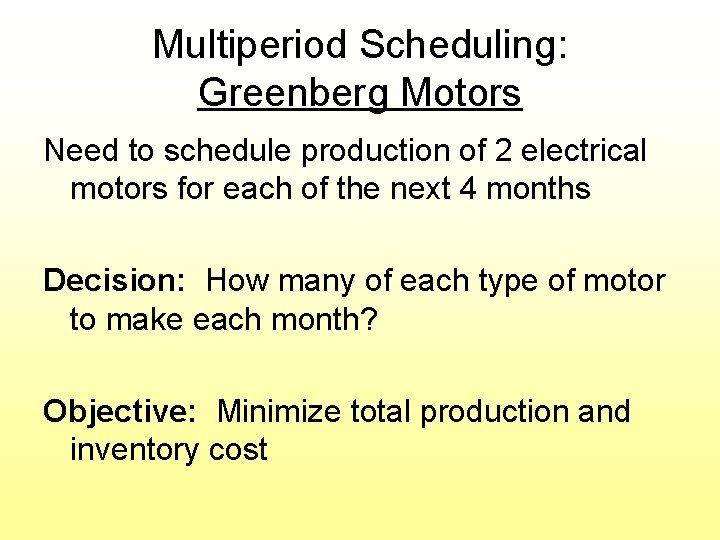 Multiperiod Scheduling:
Greenberg Motors

Need to schedule production of 2 electrical motors for each of the next 4 months

Decision: How many of each type of motor to make each month?

Objective: Minimize total production and inventory cost